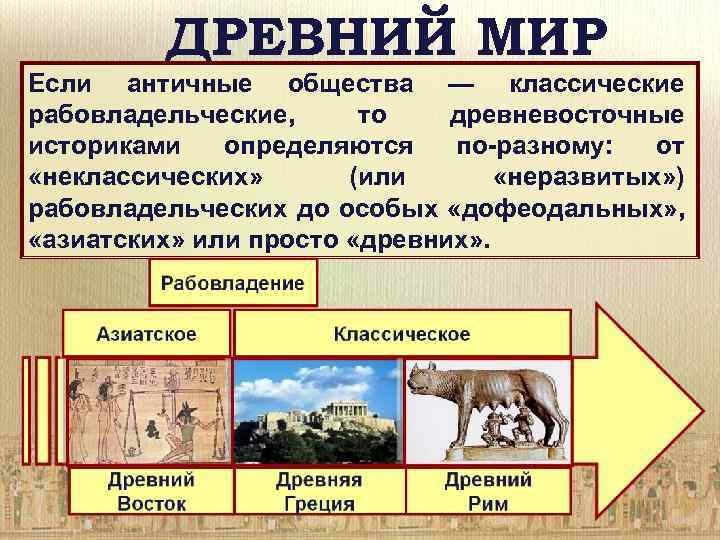 ДРЕВНИЙ МИР

Если античные общества — классические рабовладельческие, то древневосточные историками определяются по-разному: от «неклассических» (или «неразвитых») рабовладельческих до особых «дофеодальных», «азиатских» или просто «древних».

Рабовладение

Азиатское

Классическое

Древний Восток

Древняя Греция

Древний Рим